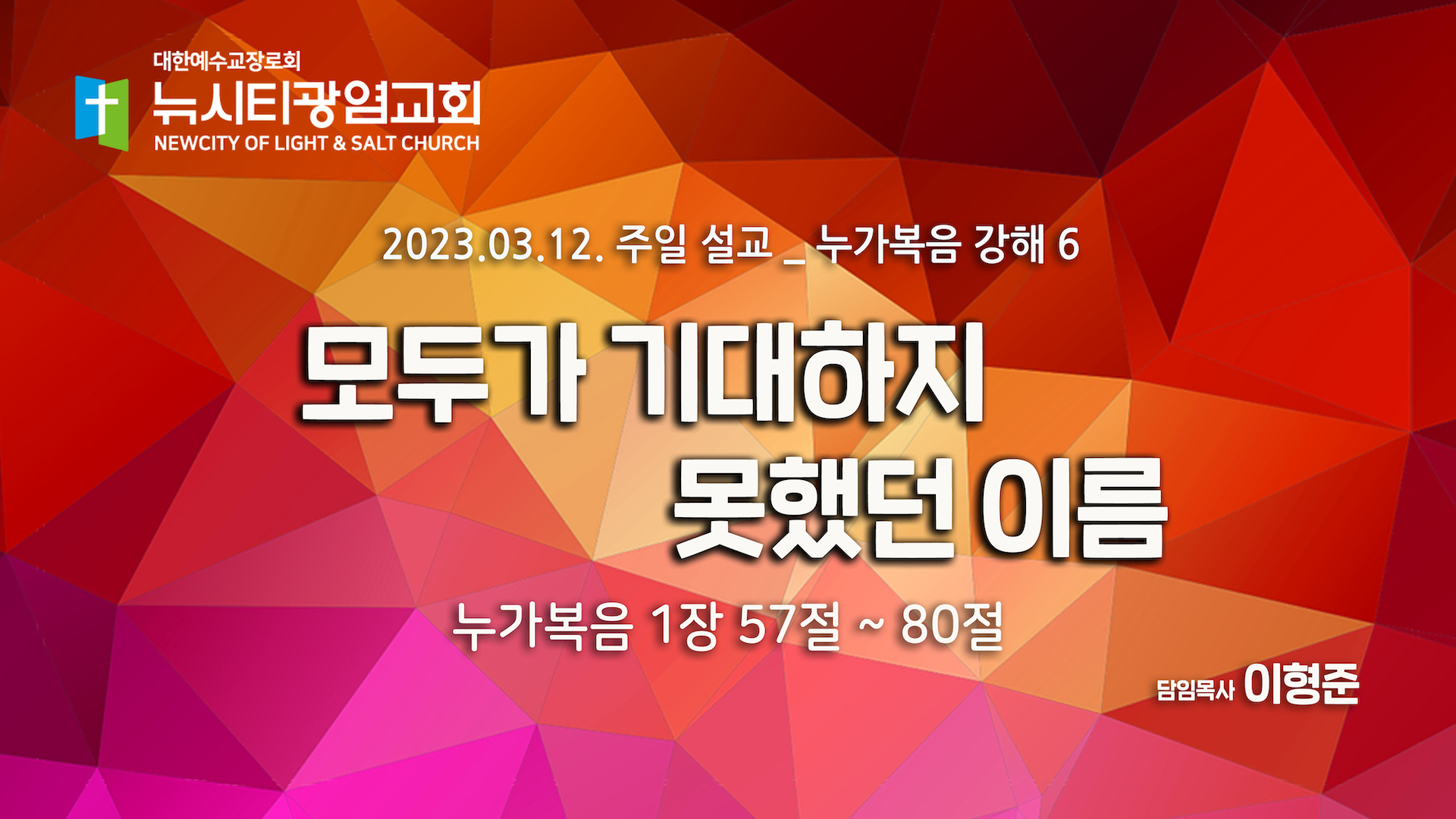 대한예수교장로회
뉴시티광염교회
NEWCITY OF LIGHT & SALT CHURCH

2023.03.12. 주일 설교 _ 누가복음 강해 6

모두가 기대하지
못했던 이름

누가복음 1장 57절 ~ 80절

담임목사 이형준